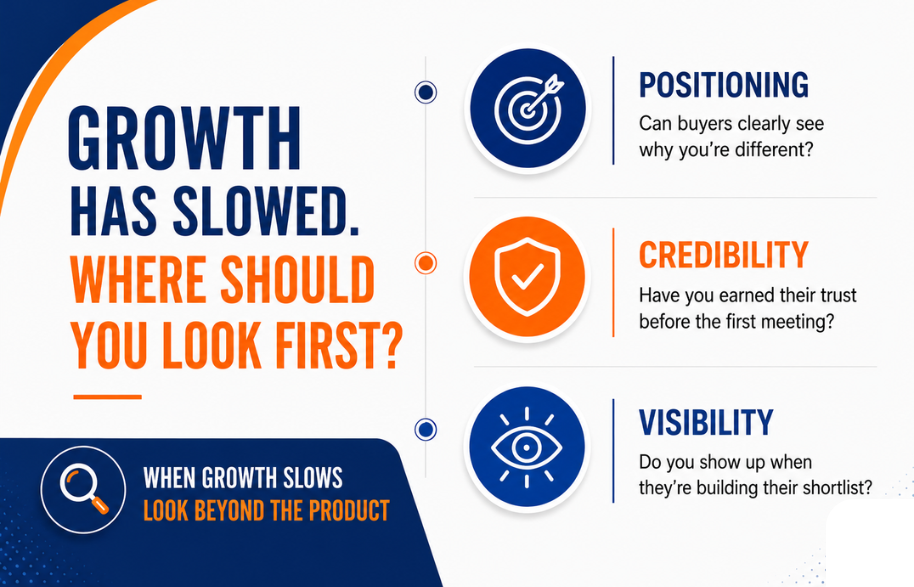 GROWTH HAS SLOWED. WHERE SHOULD YOU LOOK FIRST?

WHEN GROWTH SLOWS
LOOK BEYOND THE PRODUCT

POSITIONING
Can buyers clearly see why you're different?

CREDIBILITY
Have you earned their trust before the first meeting?

VISIBILITY
Do you show up when they're building their shortlist?